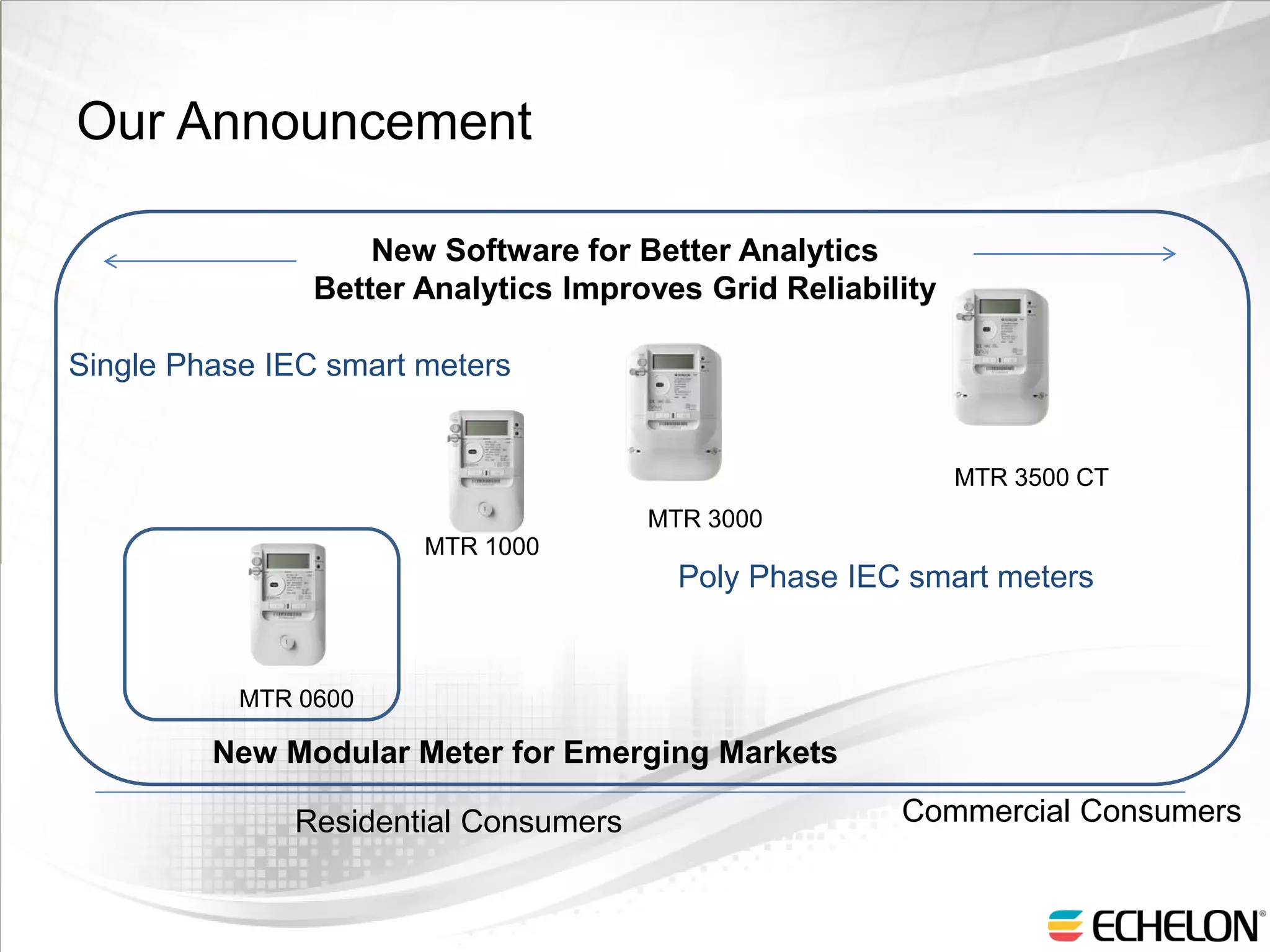 Our Announcement

New Software for Better Analytics
Better Analytics Improves Grid Reliability

Single Phase IEC smart meters

MTR 3500 CT

MTR 3000

MTR 1000

Poly Phase IEC smart meters

MTR 0600

New Modular Meter for Emerging Markets

Residential Consumers

Commercial Consumers

ECHELON®